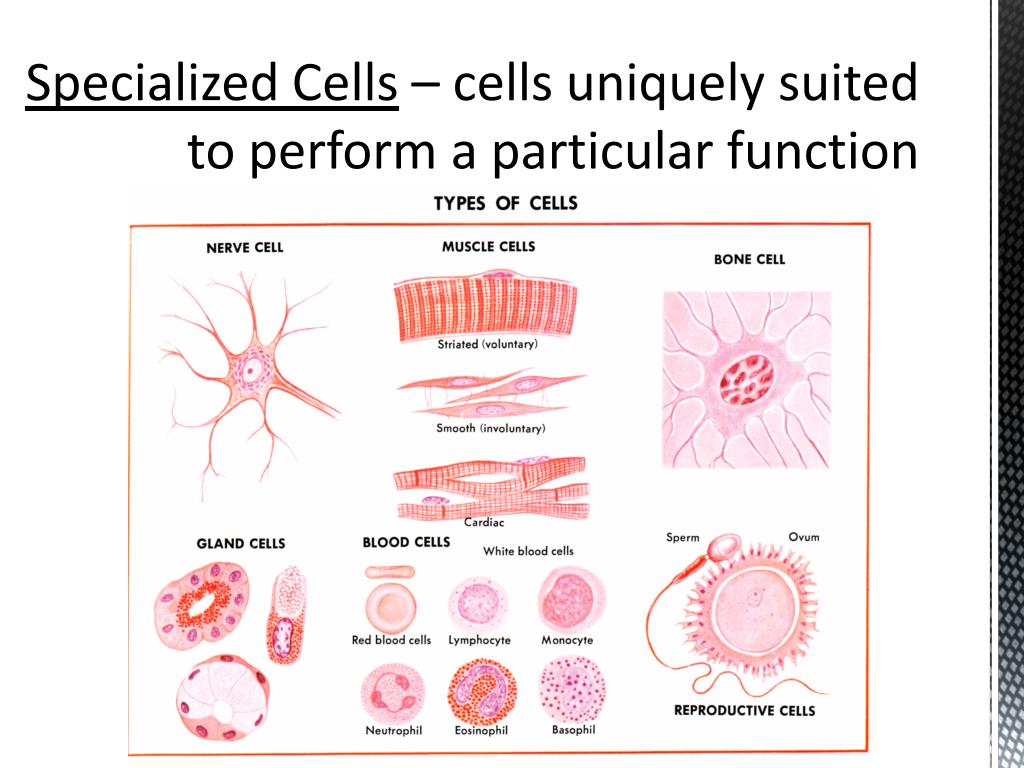 Specialized Cells – cells uniquely suited to perform a particular function

TYPES OF CELLS

NERVE CELL

MUSCLE CELLS

Striated (voluntary)

Smooth (involuntary)

Cardiac

BONE CELL

GLAND CELLS

BLOOD CELLS

White blood cells

Red blood cells

Lymphocyte

Monocyte

Neutrophil

Eosinophil

Basophil

Sperm

Ovum

REPRODUCTIVE CELLS